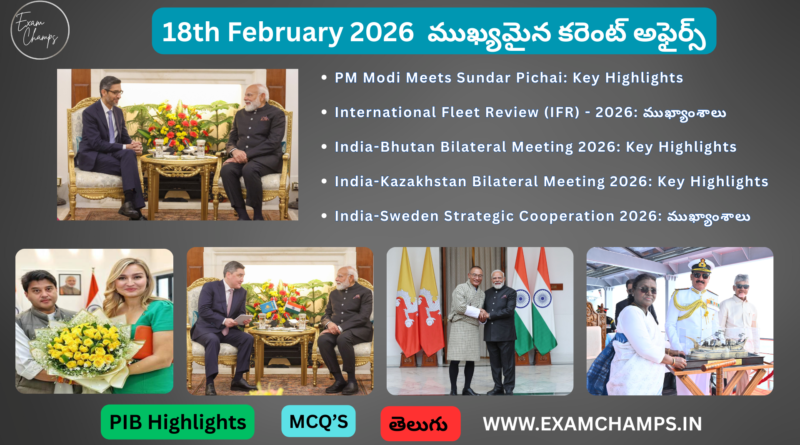 Exam Champs

18th February 2026 ముఖ్యమైన కరెంట్ అఫైర్స్

• PM Modi Meets Sundar Pichai: Key Highlights
• International Fleet Review (IFR) - 2026: ముఖ్యాంశాలు
• India-Bhutan Bilateral Meeting 2026: Key Highlights
• India-Kazakhstan Bilateral Meeting 2026: Key Highlights
• India-Sweden Strategic Cooperation 2026: ముఖ్యాంశాలు

PIB Highlights

MCQ'S

తెలుగు

WWW.EXAMCHAMPS.IN